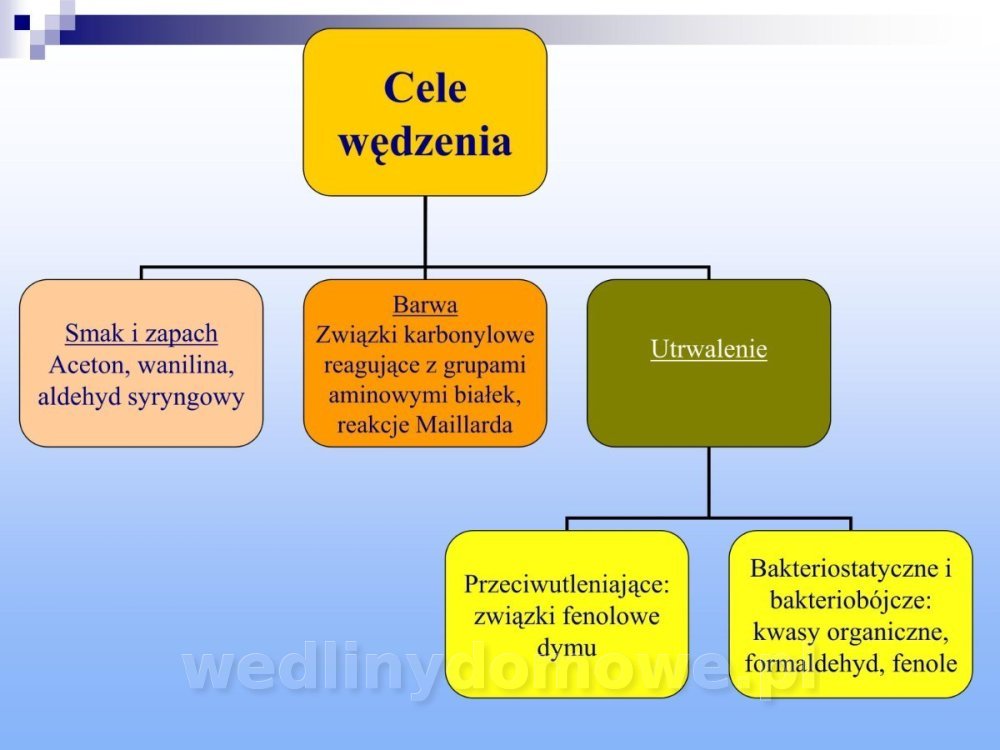 Cele wędzenia

Smak i zapach
Aceton, wanilina, aldehyd syryngowy

Barwa
Związki karbonylowe reagujące z grupami aminowymi białek, reakcje Maillarda

Utrwalenie

Przeciwutleniające: związki fenolowe dymu

Bakteriostatyczne i bakteriobójcze: kwasy organiczne, formaldehyd, fenole

wedlinydomowe.pl